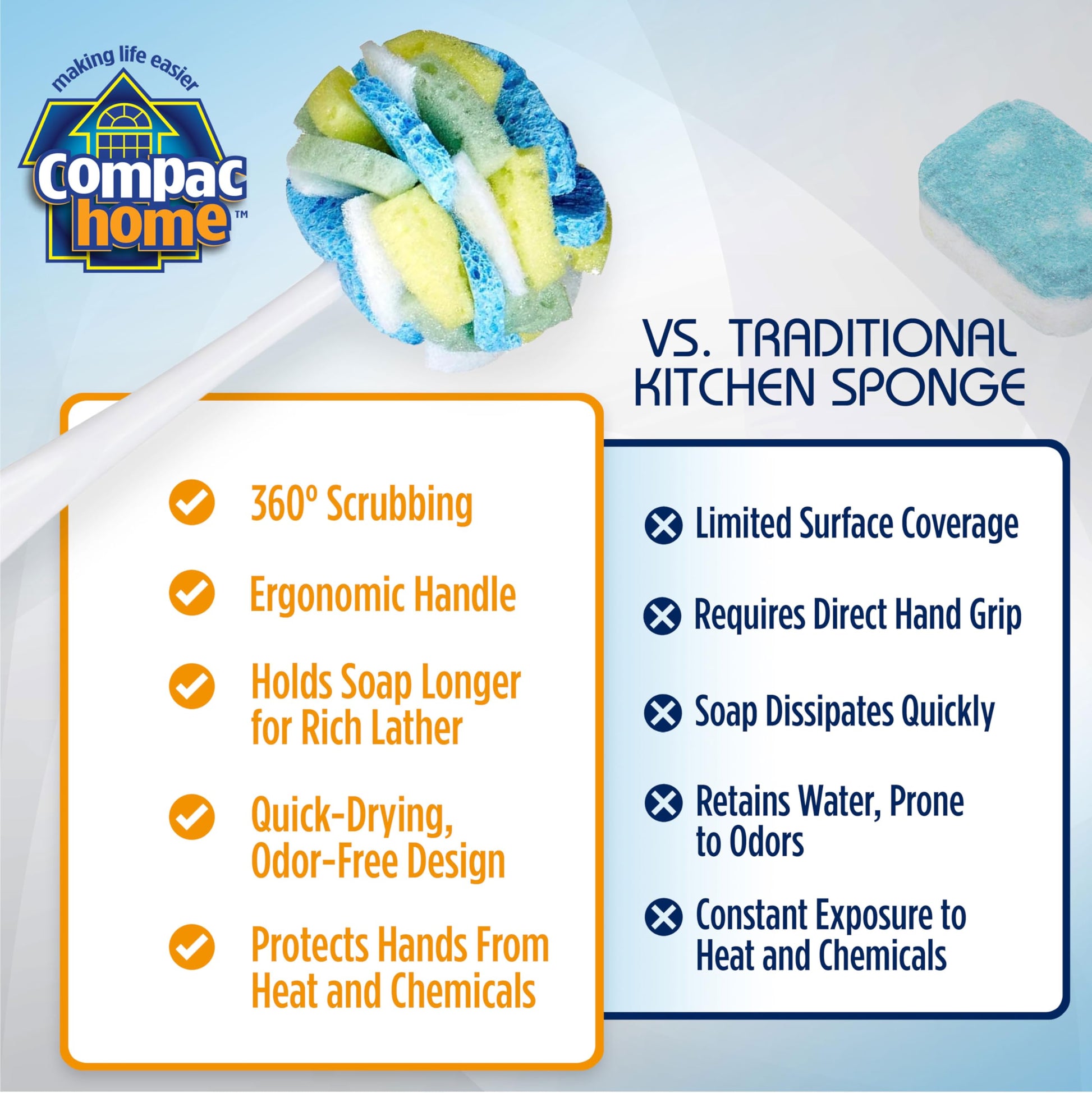 making life easier
Compac home™

VS. TRADITIONAL KITCHEN SPONGE

360º Scrubbing

Ergonomic Handle

Holds Soap Longer for Rich Lather

Quick-Drying, Odor-Free Design

Protects Hands From Heat and Chemicals

Limited Surface Coverage

Requires Direct Hand Grip

Soap Dissipates Quickly

Retains Water, Prone to Odors

Constant Exposure to Heat and Chemicals